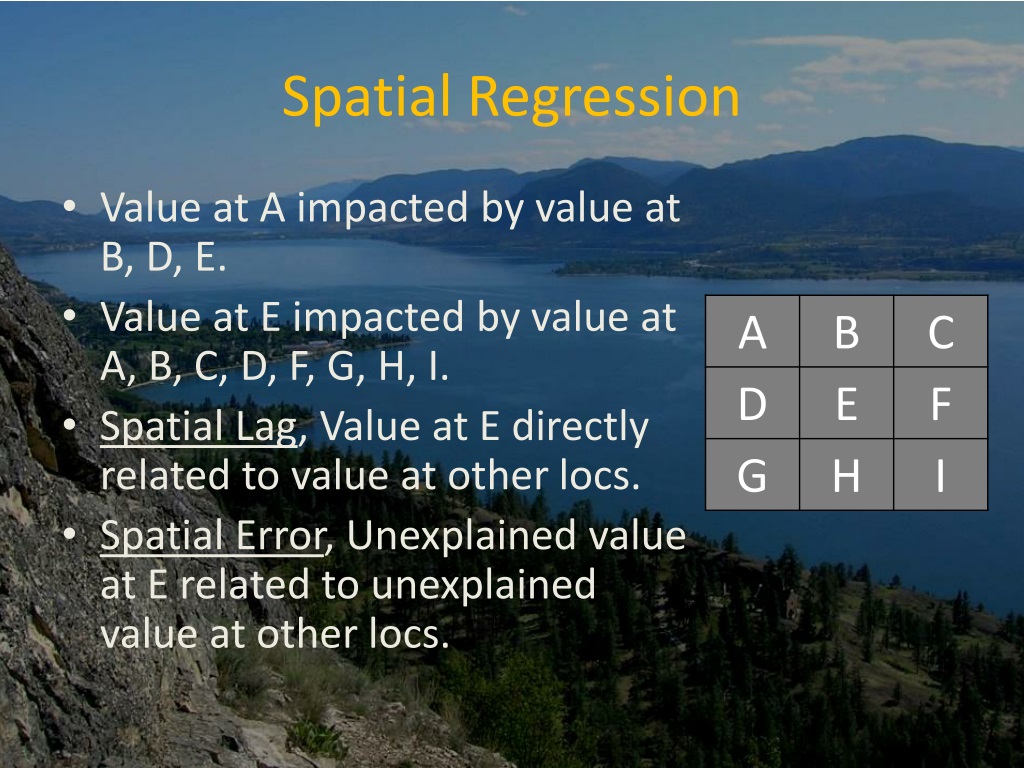 Spatial Regression

• Value at A impacted by value at B, D, E.
• Value at E impacted by value at A, B, C, D, F, G, H, I.
• Spatial Lag, Value at E directly related to value at other locs.
• Spatial Error, Unexplained value at E related to unexplained value at other locs.

| A | B | C |
|---|---|---|
| D | E | F |
| G | H | I |